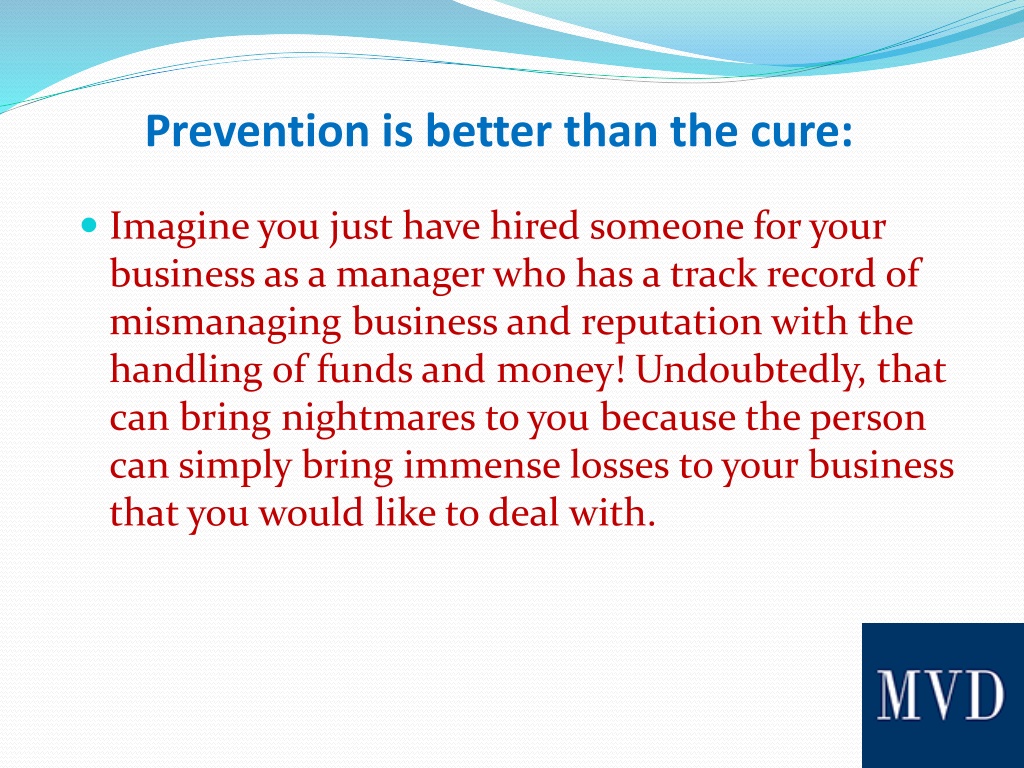 Prevention is better than the cure:

Imagine you just have hired someone for your business as a manager who has a track record of mismanaging business and reputation with the handling of funds and money! Undoubtedly, that can bring nightmares to you because the person can simply bring immense losses to your business that you would like to deal with.

MVD